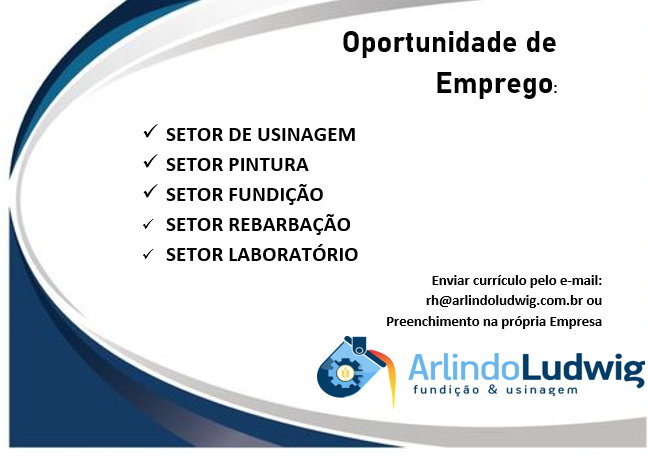 Oportunidade de Emprego:

✓ SETOR DE USINAGEM
✓ SETOR PINTURA
✓ SETOR FUNDIÇÃO
✓ SETOR REBARBAÇÃO
✓ SETOR LABORATÓRIO

Enviar currículo pelo e-mail: rh@arlindoludwig.com.br ou Preenchimento na própria Empresa

ArlindoLudwig
fundição & usinagem